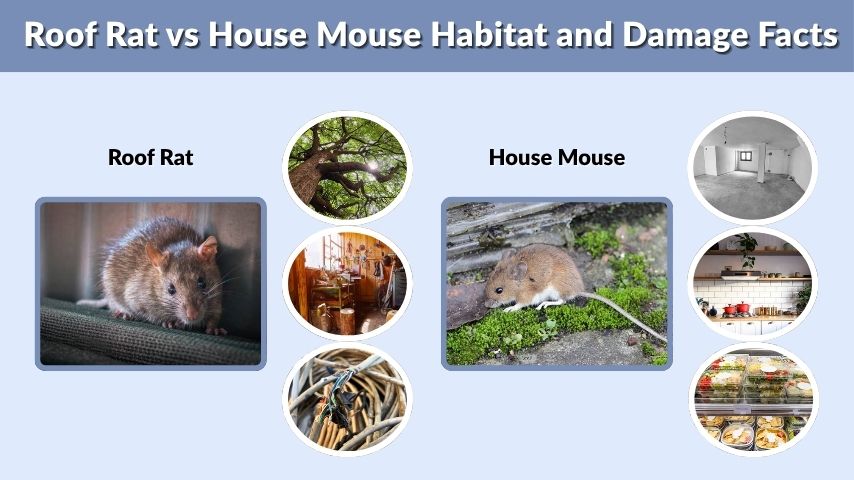 Roof Rat vs House Mouse Habitat and Damage Facts

Roof Rat

House Mouse